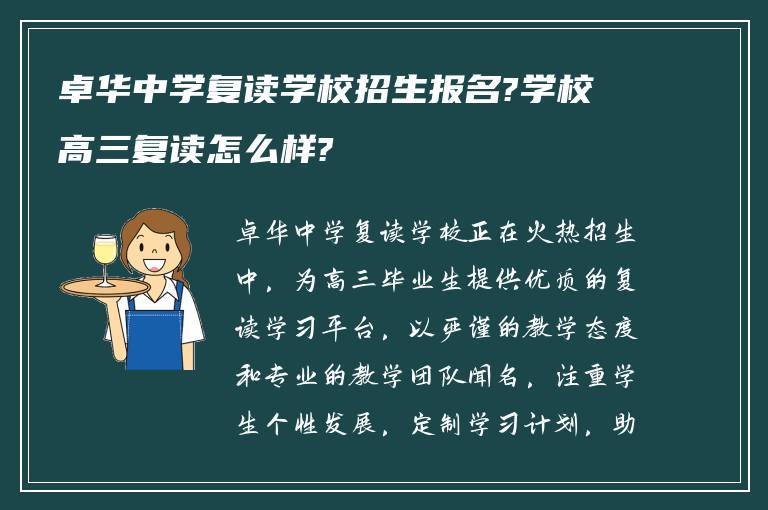 卓华中学复读学校招生报名?学校高三复读怎么样?

卓华中学复读学校正在火热招生中，为高三毕业生提供优质的复读学习平台，以严谨的教学态度和专业的教学团队闻名，注重学生个性发展，定制学习计划，助